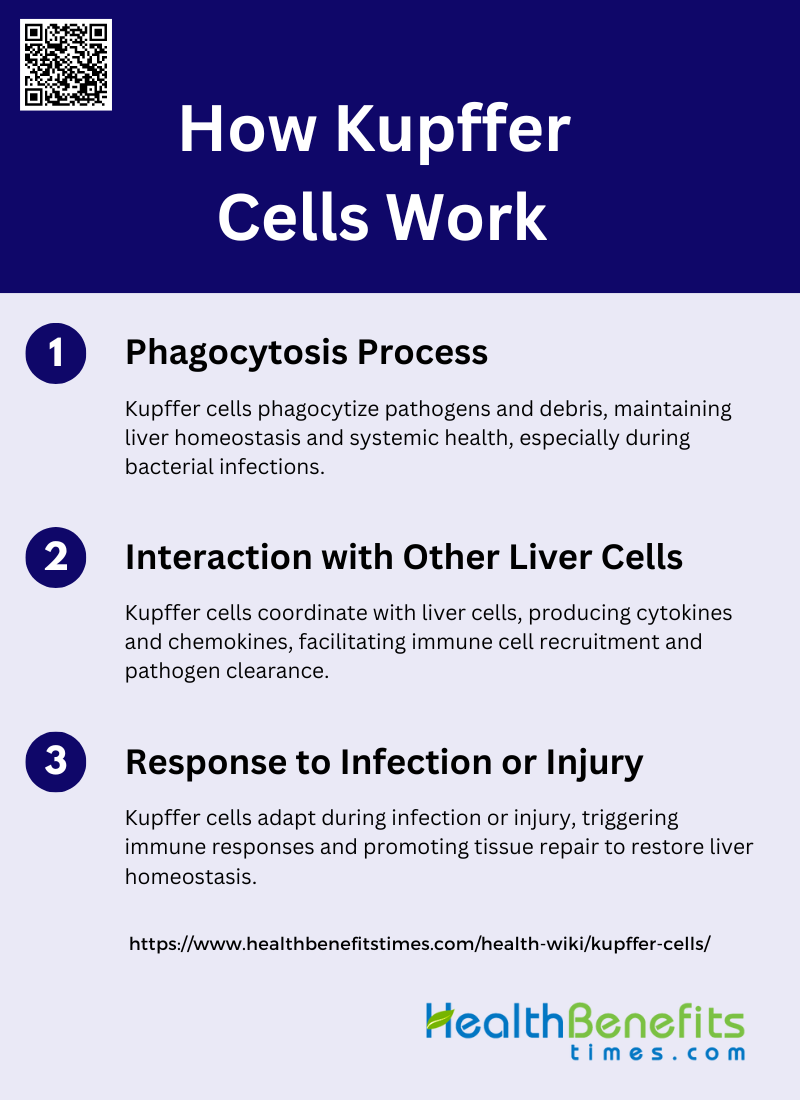 How Kupffer Cells Work

1 Phagocytosis Process

Kupffer cells phagocytize pathogens and debris, maintaining liver homeostasis and systemic health, especially during bacterial infections.

2 Interaction with Other Liver Cells

Kupffer cells coordinate with liver cells, producing cytokines and chemokines, facilitating immune cell recruitment and pathogen clearance.

3 Response to Infection or Injury

Kupffer cells adapt during infection or injury, triggering immune responses and promoting tissue repair to restore liver homeostasis.

https://www.healthbenefitstimes.com/health-wiki/kupffer-cells/

HealthBenefits times.com